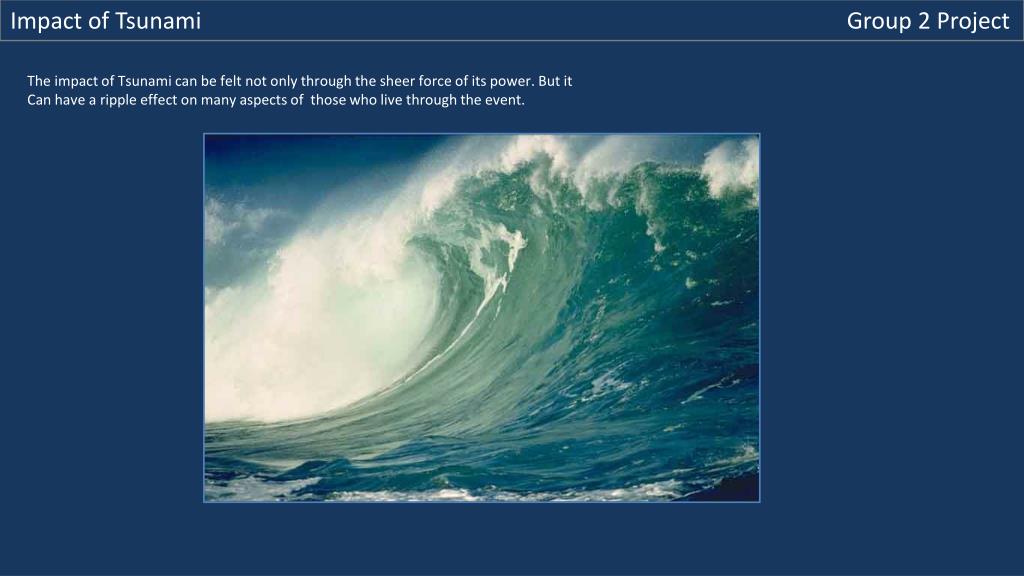 Impact of Tsunami

Group 2 Project

The impact of Tsunami can be felt not only through the sheer force of its power. But it Can have a ripple effect on many aspects of those who live through the event.